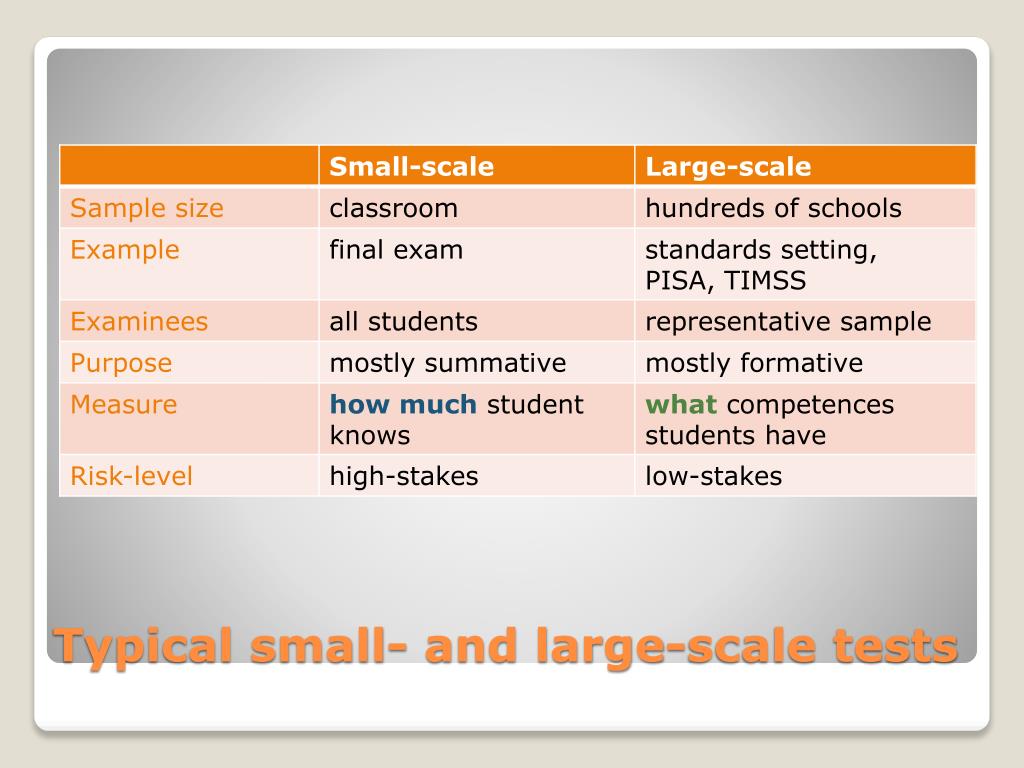 | | Small-scale | Large-scale |
|---|---|---|
| Sample size | classroom | hundreds of schools |
| Example | final exam | standards setting, PISA, TIMSS |
| Examinees | all students | representative sample |
| Purpose | mostly summative | mostly formative |
| Measure | how much student knows | what competences students have |
| Risk-level | high-stakes | low-stakes |

Typical small- and large-scale tests